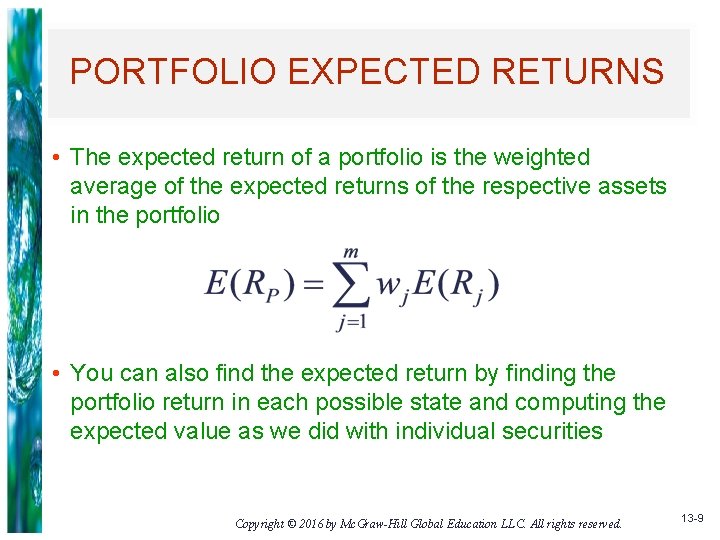 PORTFOLIO EXPECTED RETURNS

• The expected return of a portfolio is the weighted average of the expected returns of the respective assets in the portfolio

$E(R_P) = \sum_{j=1}^{m} w_j E(R_j)$

• You can also find the expected return by finding the portfolio return in each possible state and computing the expected value as we did with individual securities

Copyright © 2016 by McGraw-Hill Global Education LLC. All rights reserved.

13-9